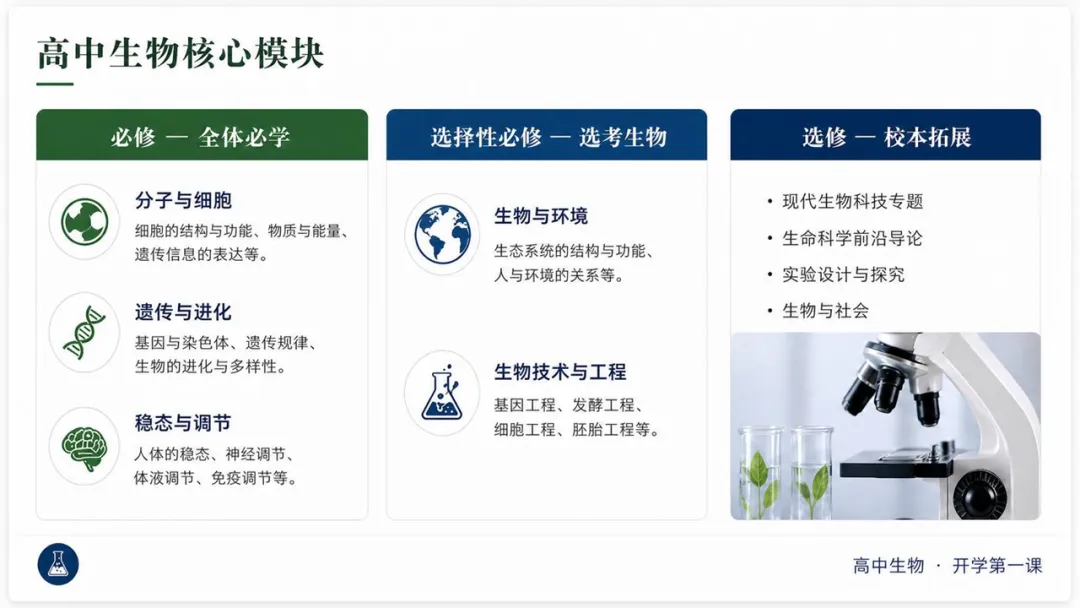 高中生物核心模块

必修 — 全体必学

分子与细胞
细胞的结构与功能、物质与能量、遗传信息的表达等。

遗传与进化
基因与染色体、遗传规律、生物的进化与多样性。

稳态与调节
人体的稳态、神经调节、体液调节、免疫调节等。

选择性必修 — 选考生物

生物与环境
生态系统的结构与功能、人与环境的关系等。

生物技术与工程
基因工程、发酵工程、细胞工程、胚胎工程等。

选修 — 校本拓展

• 现代生物科技专题
• 生命科学前沿导论
• 实验设计与探究
• 生物与社会

高中生物 · 开学第一课